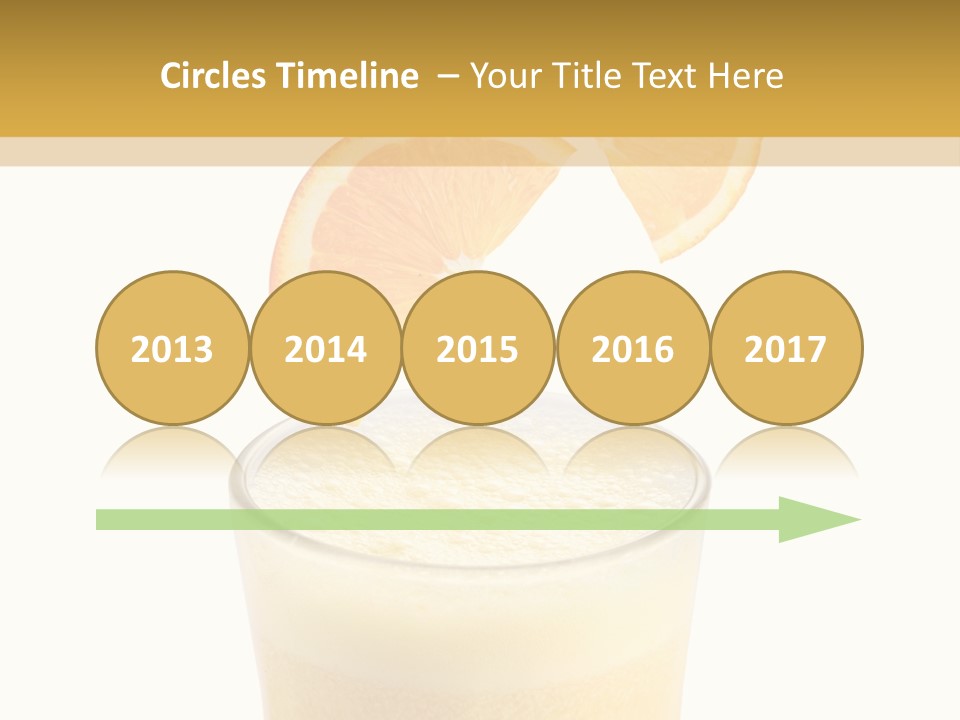 Circles Timeline – Your Title Text Here

2013 2014 2015 2016 2017